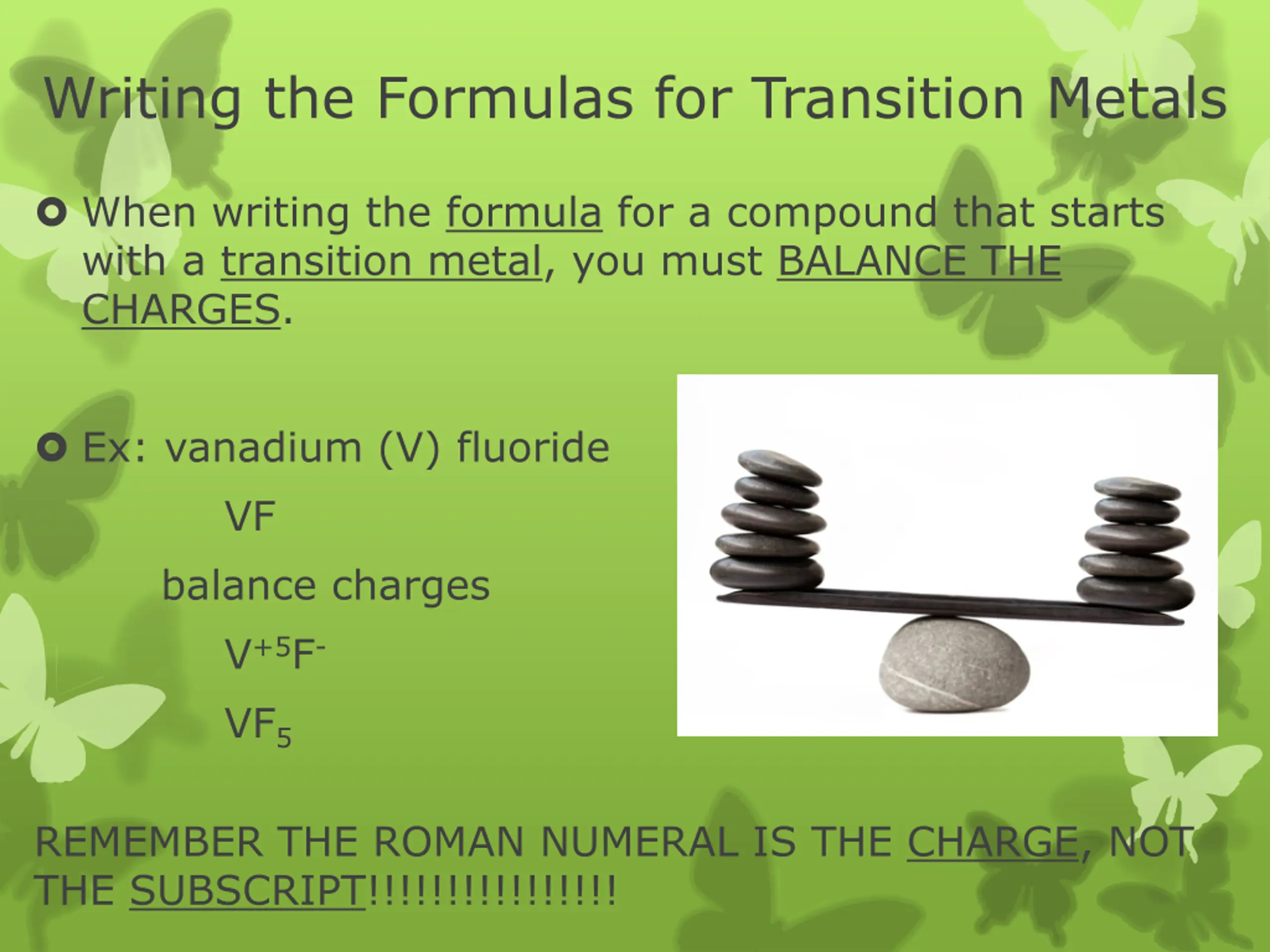 Writing the Formulas for Transition Metals

When writing the formula for a compound that starts with a transition metal, you must BALANCE THE CHARGES.

Ex: vanadium (V) fluoride

VF

balance charges

$V^{+5}F^{-}$

$VF_5$

REMEMBER THE ROMAN NUMERAL IS THE CHARGE, NOT THE SUBSCRIPT!!!!!!!!!!!!!!!!